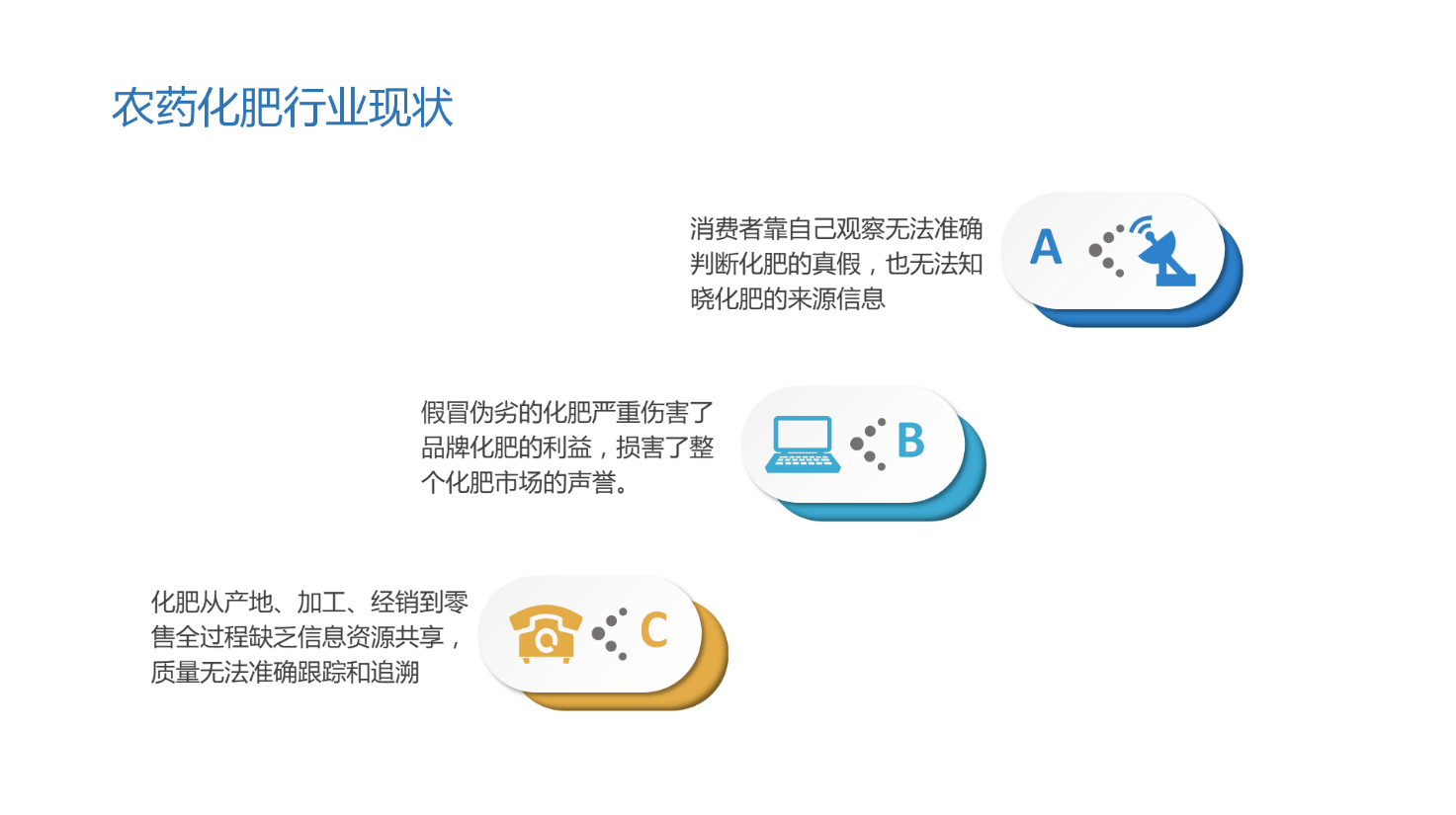 农药化肥行业现状

消费者靠自己观察无法准确判断化肥的真假，也无法知晓化肥的来源信息

A

假冒伪劣的化肥严重伤害了品牌化肥的利益，损害了整个化肥市场的声誉。

B

化肥从产地、加工、经销到零售全过程缺乏信息资源共享，质量无法准确跟踪和追溯

C